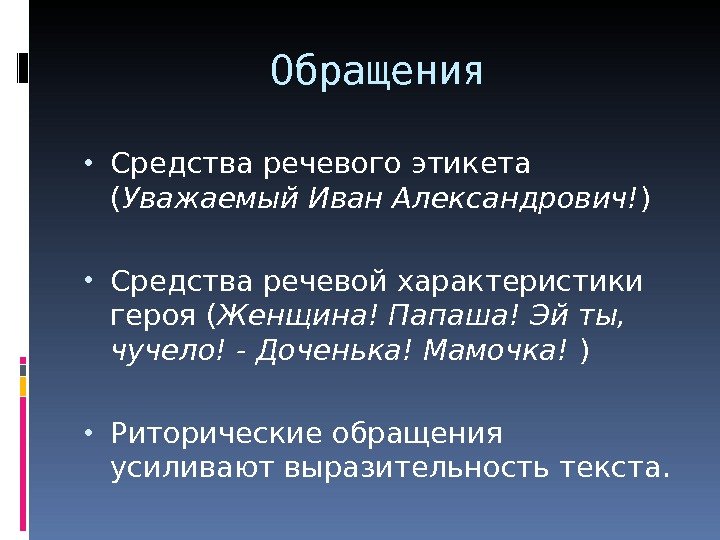 Обращения

• Средства речевого этикета (Уважаемый Иван Александрович!)

• Средства речевой характеристики героя (Женщина! Папаша! Эй ты, чучело! - Доченька! Мамочка! )

• Риторические обращения усиливают выразительность текста.